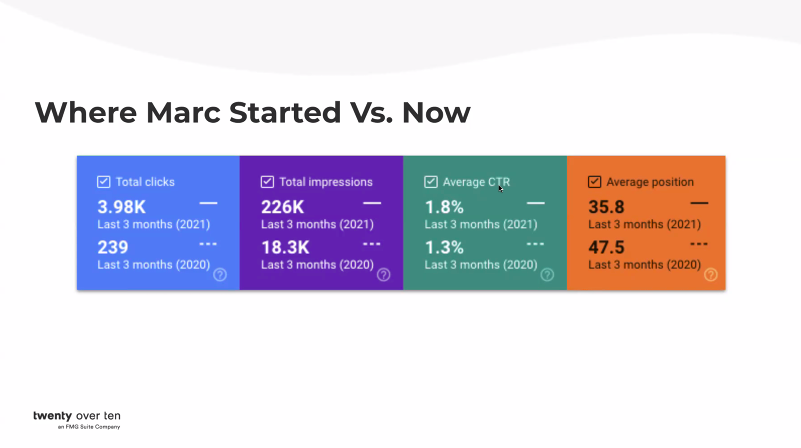 Where Marc Started Vs. Now

Total clicks
3.98K
Last 3 months (2021)
239
Last 3 months (2020)

Total impressions
226K
Last 3 months (2021)
18.3K
Last 3 months (2020)

Average CTR
1.8%
Last 3 months (2021)
1.3%
Last 3 months (2020)

Average position
35.8
Last 3 months (2021)
47.5
Last 3 months (2020)

twenty over ten
an FMG Suite Company